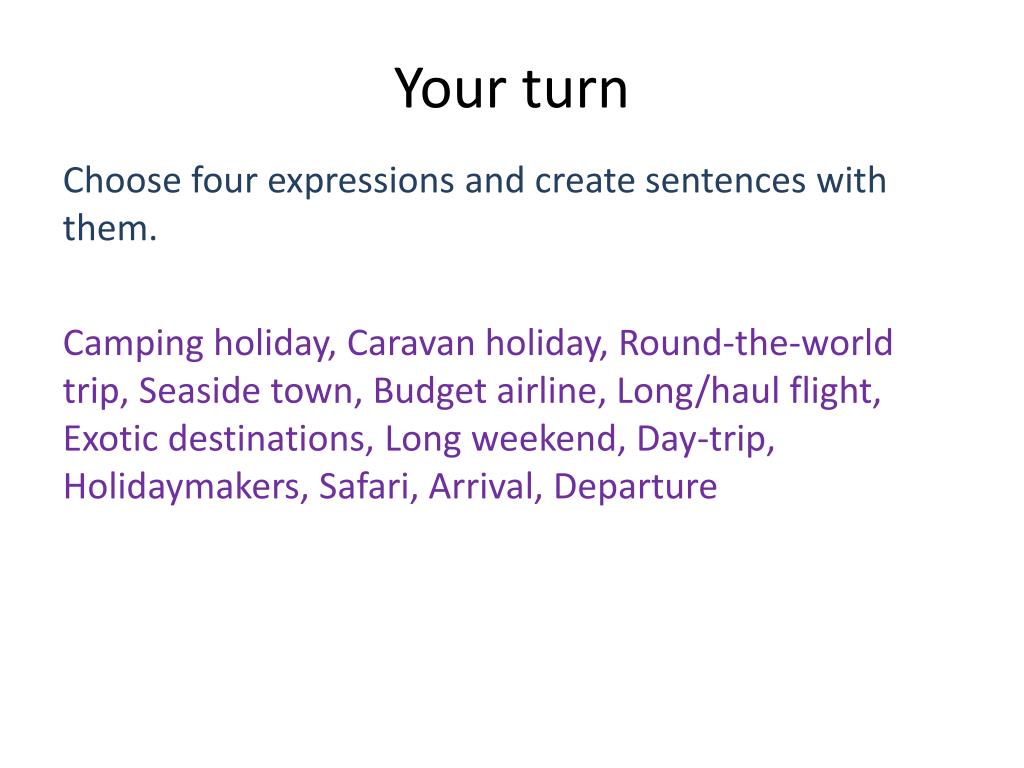 Your turn

Choose four expressions and create sentences with them.

Camping holiday, Caravan holiday, Round-the-world trip, Seaside town, Budget airline, Long/haul flight, Exotic destinations, Long weekend, Day-trip, Holidaymakers, Safari, Arrival, Departure